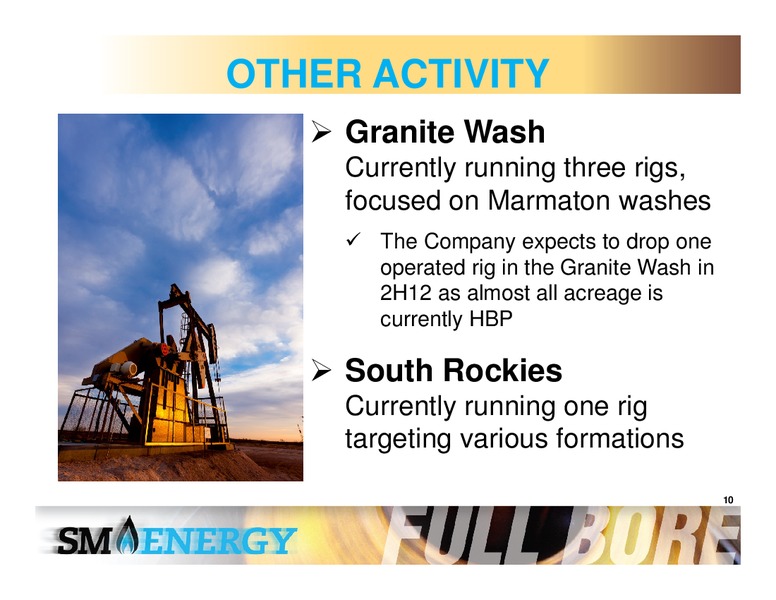 OTHER ACTIVITY

➢ Granite Wash
Currently running three rigs, focused on Marmaton washes

✓ The Company expects to drop one operated rig in the Granite Wash in 2H12 as almost all acreage is currently HBP

➢ South Rockies
Currently running one rig targeting various formations

10

SM ENERGY

FULL BORE